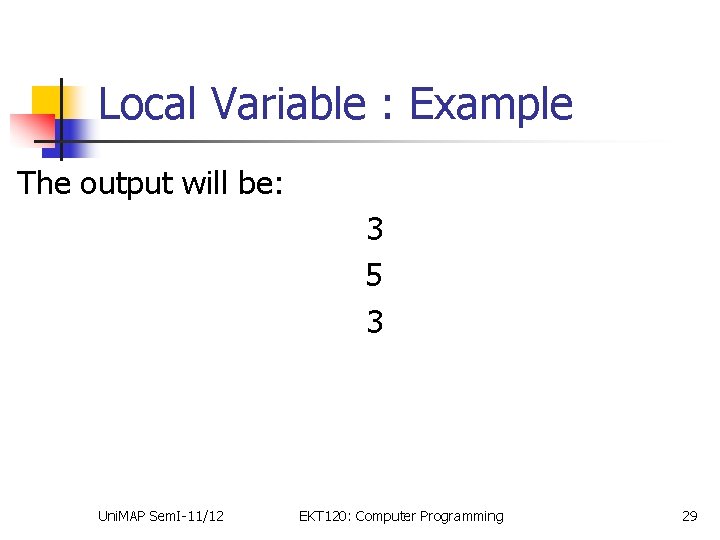 Local Variable : Example

The output will be:

3
5
3

UniMAP SemI-11/12 EKT120: Computer Programming 29